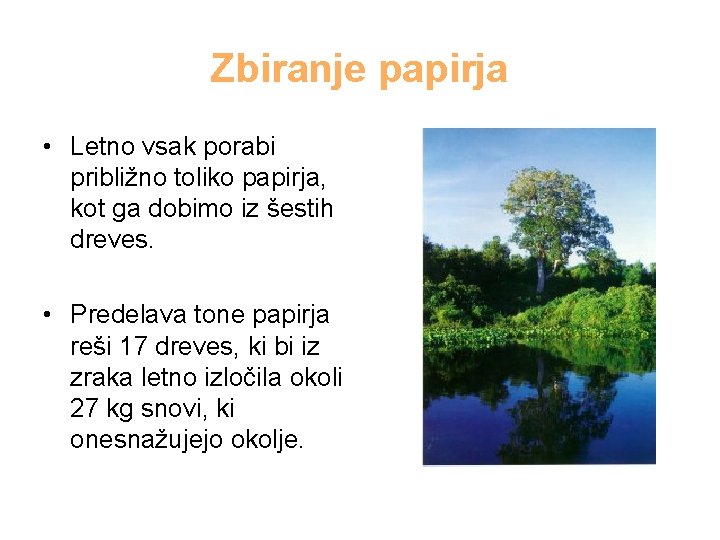 Zbiranje papirja

• Letno vsak porabi približno toliko papirja, kot ga dobimo iz šestih dreves.

• Predelava tone papirja reši 17 dreves, ki bi iz zraka letno izločila okoli 27 kg snovi, ki onesnažujejo okolje.